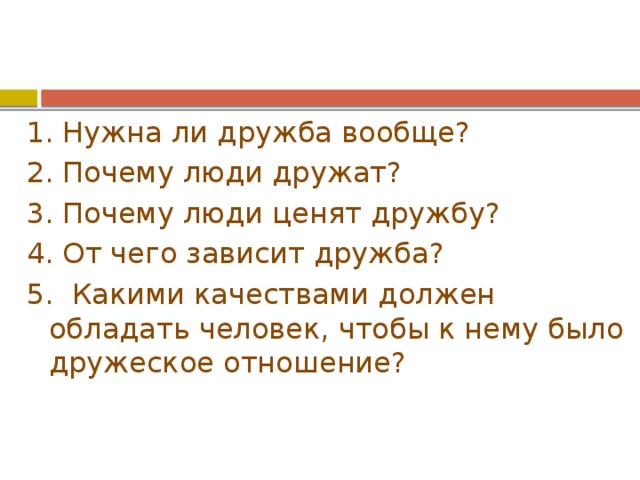 1. Нужна ли дружба вообще?
2. Почему люди дружат?
3. Почему люди ценят дружбу?
4. От чего зависит дружба?
5. Какими качествами должен обладать человек, чтобы к нему было дружеское отношение?